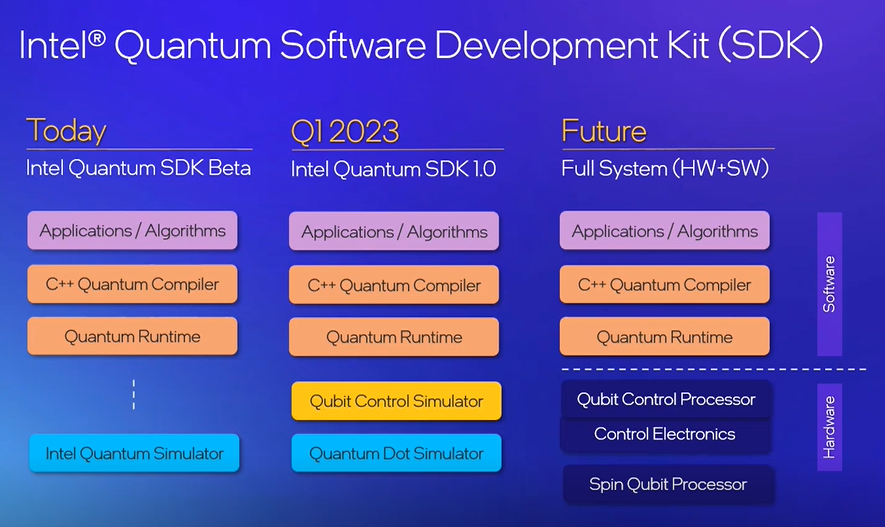 Intel® Quantum Software Development Kit (SDK)

Today
Intel Quantum SDK Beta

Applications / Algorithms

C++ Quantum Compiler

Quantum Runtime

Intel Quantum Simulator

Q1 2023
Intel Quantum SDK 1.0

Applications / Algorithms

C++ Quantum Compiler

Quantum Runtime

Qubit Control Simulator

Quantum Dot Simulator

Future
Full System (HW+SW)

Applications / Algorithms

C++ Quantum Compiler

Quantum Runtime

Qubit Control Processor

Control Electronics

Spin Qubit Processor

Software

Hardware